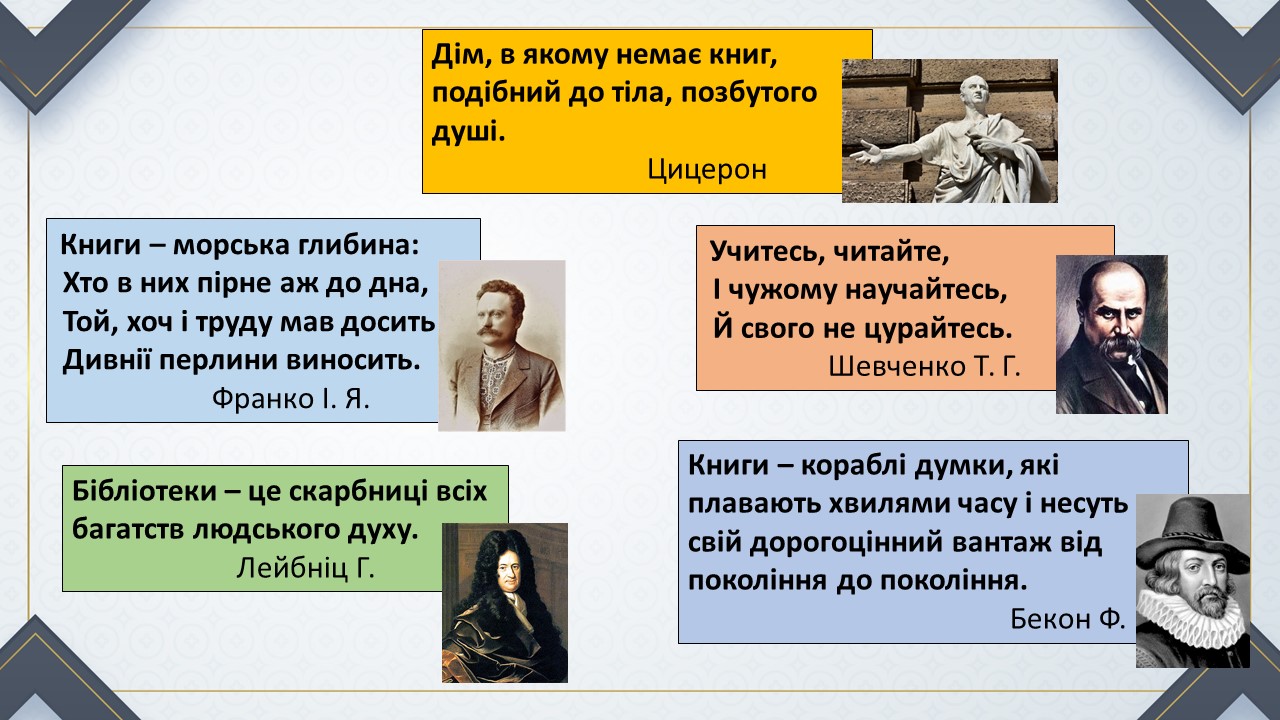 Дім, в якому немає книг, подібний до тіла, позбутого душі.
Цицерон

Книги – морська глибина:
Хто в них пірне аж до дна,
Той, хоч і труду мав досить
Дивнії перлини виносить.
Франко І. Я.

Учитесь, читайте,
І чужому научайтесь,
Й свого не цурайтесь.
Шевченко Т. Г.

Бібліотеки – це скарбниці всіх багатств людського духу.
Лейбніц Г.

Книги – кораблі думки, які плавають хвилями часу і несуть свій дорогоцінний вантаж від покоління до покоління.
Бекон Ф.